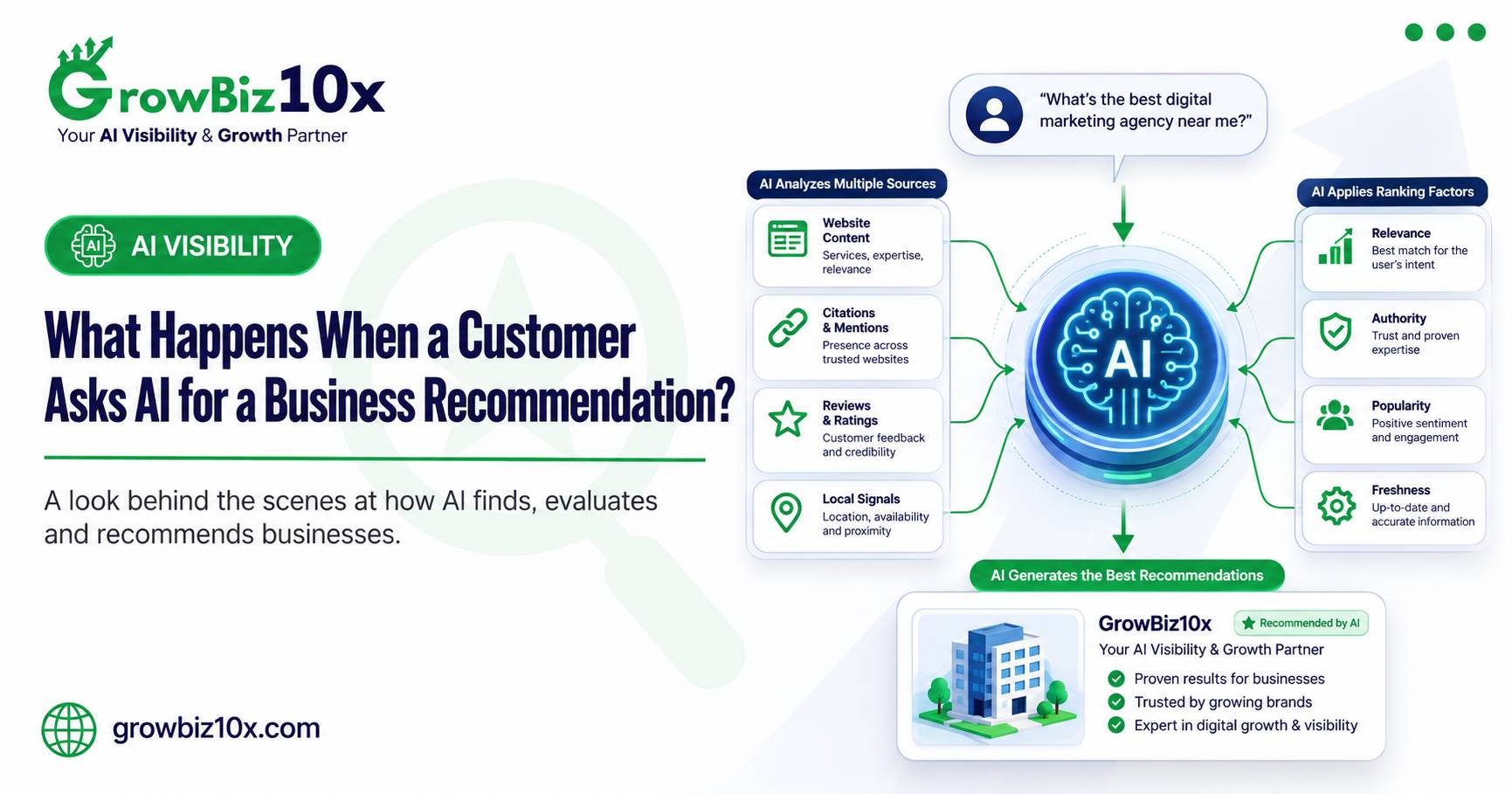 GrowBiz10x
Your AI Visibility & Growth Partner

AI VISIBILITY

What Happens When a Customer Asks AI for a Business Recommendation?

A look behind the scenes at how AI finds, evaluates and recommends businesses.

growbiz10x.com

"What's the best digital marketing agency near me?"

AI Analyzes Multiple Sources

Website Content
Services, expertise, relevance

Citations & Mentions
Presence across trusted websites

Reviews & Ratings
Customer feedback and credibility

Local Signals
Location, availability and proximity

AI

AI Applies Ranking Factors

Relevance
Best match for the user's intent

Authority
Trust and proven expertise

Popularity
Positive sentiment and engagement

Freshness
Up-to-date and accurate information

AI Generates the Best Recommendations

GrowBiz10x
Recommended by AI
Your AI Visibility & Growth Partner
Proven results for businesses
Trusted by growing brands
Expert in digital growth & visibility